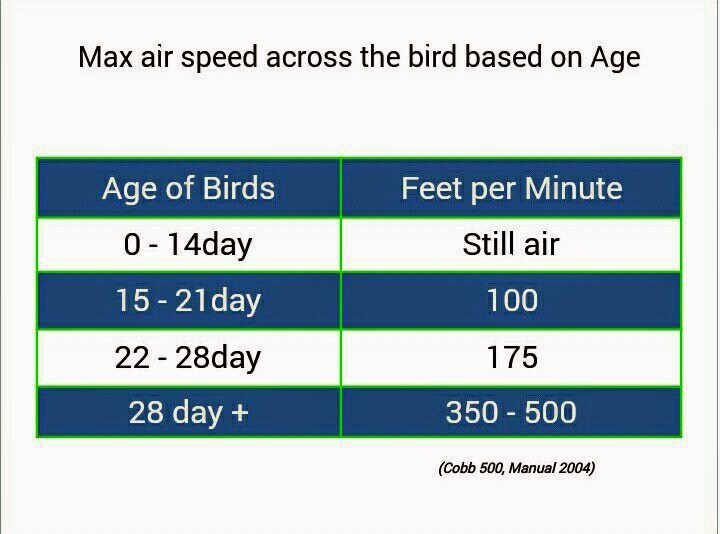 Max air speed across the bird based on Age

| Age of Birds | Feet per Minute |
|---|---|
| 0 - 14day | Still air |
| 15 - 21day | 100 |
| 22 - 28day | 175 |
| 28 day + | 350 - 500 |

(Cobb 500, Manual 2004)